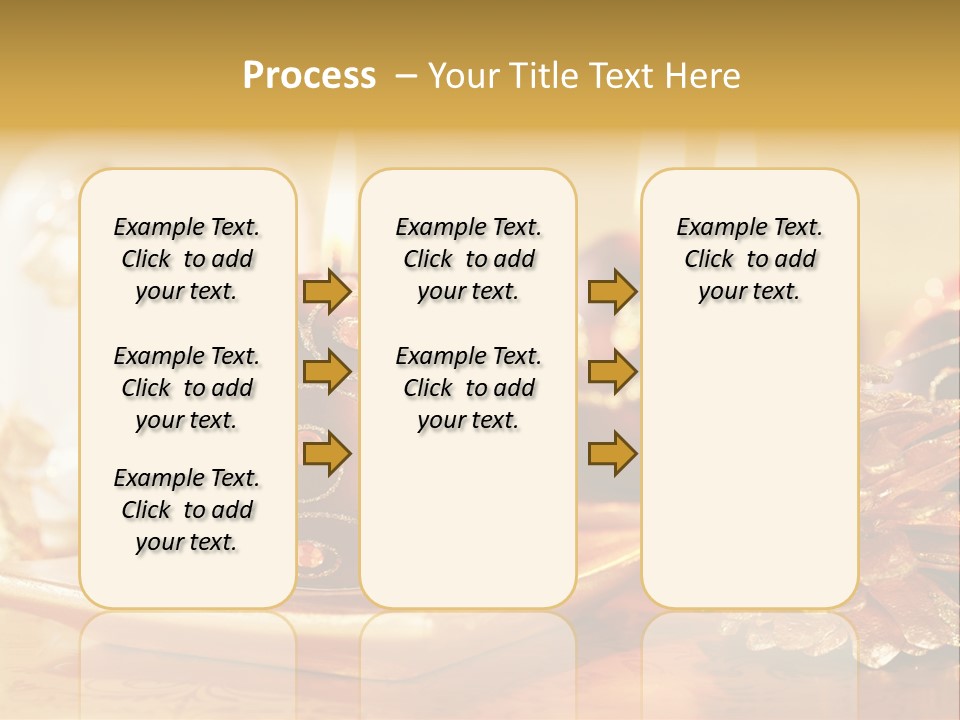 Process – Your Title Text Here

Example Text. Click to add your text.

Example Text. Click to add your text.

Example Text. Click to add your text.

Example Text. Click to add your text.

Example Text. Click to add your text.

Example Text. Click to add your text.